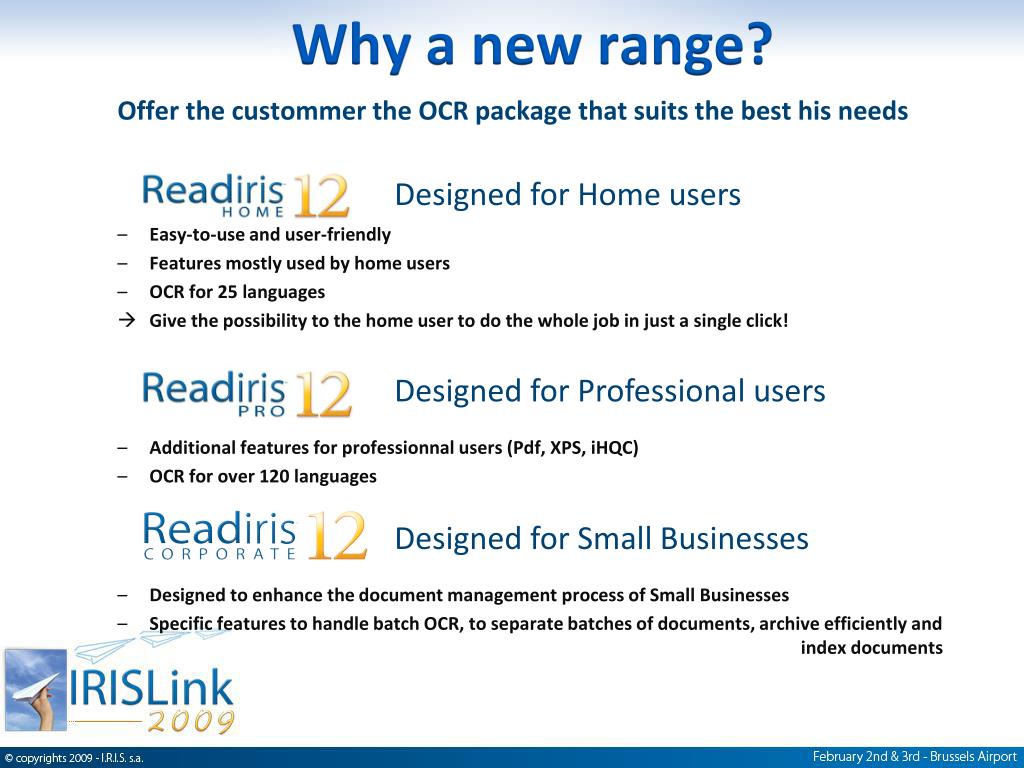 Why a new range?

Offer the custommer the OCR package that suits the best his needs

Readiris HOME 12 Designed for Home users

– Easy-to-use and user-friendly
– Features mostly used by home users
– OCR for 25 languages
→ Give the possibility to the home user to do the whole job in just a single click!

Readiris PRO 12 Designed for Professional users

– Additional features for professionnal users (Pdf, XPS, iHQC)
– OCR for over 120 languages

Readiris CORPORATE 12 Designed for Small Businesses

– Designed to enhance the document management process of Small Businesses
– Specific features to handle batch OCR, to separate batches of documents, archive efficiently and index documents

IRISLink 2009

© copyrights 2009 - I.R.I.S. s.a.

February 2nd & 3rd - Brussels Airport